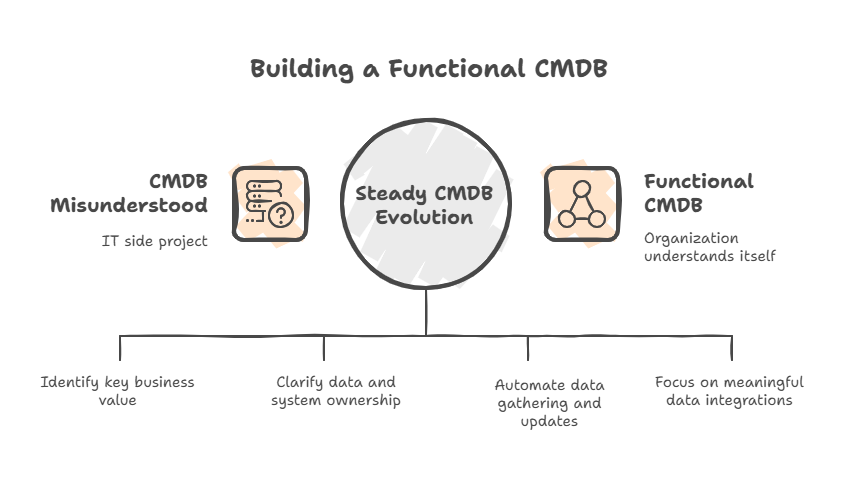 Building a Functional CMDB

CMDB Misunderstood

IT side project

Steady CMDB Evolution

Functional CMDB

Organization understands itself

Identify key business value

Clarify data and system ownership

Automate data gathering and updates

Focus on meaningful data integrations